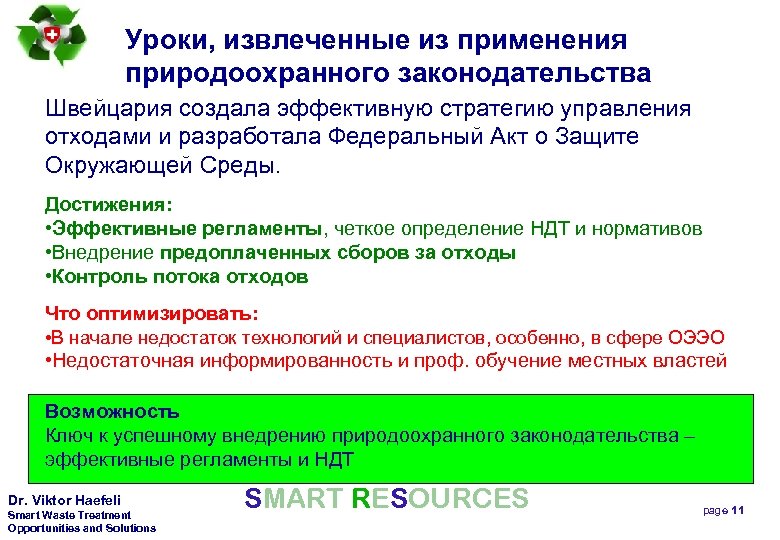 Уроки, извлеченные из применения природоохранного законодательства

Швейцария создала эффективную стратегию управления отходами и разработала Федеральный Акт о Защите Окружающей Среды.

Достижения:
•Эффективные регламенты, четкое определение НДТ и нормативов
•Внедрение предоплаченных сборов за отходы
•Контроль потока отходов

Что оптимизировать:
•В начале недостаток технологий и специалистов, особенно, в сфере ОЭЭО
•Недостаточная информированность и проф. обучение местных властей

Возможность
Ключ к успешному внедрению природоохранного законодательства – эффективные регламенты и НДТ

Dr. Viktor Haefeli
Smart Waste Treatment
Opportunities and Solutions

SMART RESOURCES

page 11